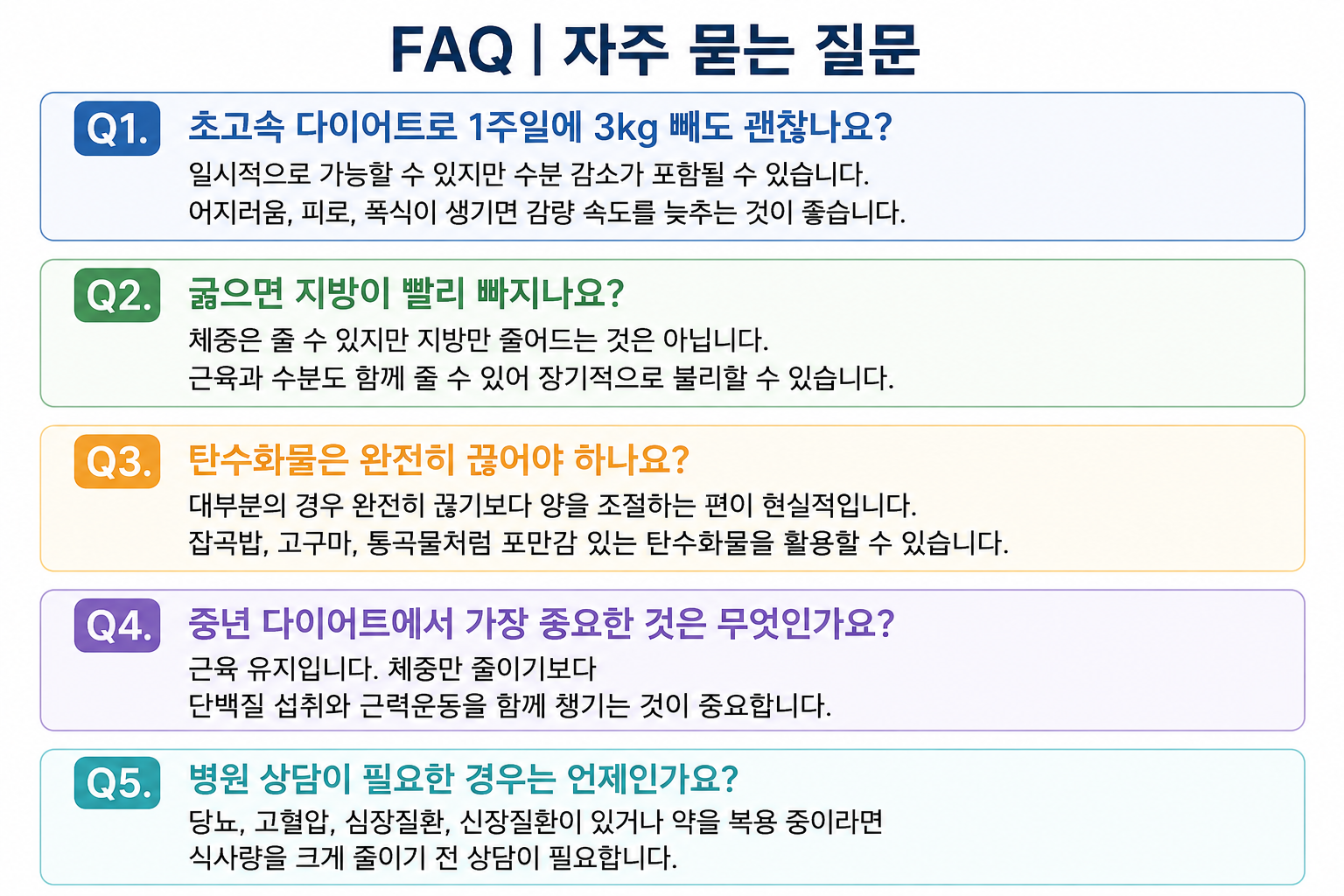 FAQ | 자주 묻는 질문

Q1. 초고속 다이어트로 1주일에 3kg 빼도 괜찮나요?

일시적으로 가능할 수 있지만 수분 감소가 포함될 수 있습니다.
어지러움, 피로, 폭식이 생기면 감량 속도를 늦추는 것이 좋습니다.

Q2. 굶으면 지방이 빨리 빠지나요?

체중은 줄 수 있지만 지방만 줄어드는 것은 아닙니다.
근육과 수분도 함께 줄 수 있어 장기적으로 불리할 수 있습니다.

Q3. 탄수화물은 완전히 끊어야 하나요?

대부분의 경우 완전히 끊기보다 양을 조절하는 편이 현실적입니다.
잡곡밥, 고구마, 통곡물처럼 포만감 있는 탄수화물을 활용할 수 있습니다.

Q4. 중년 다이어트에서 가장 중요한 것은 무엇인가요?

근육 유지입니다. 체중만 줄이기보다
단백질 섭취와 근력운동을 함께 챙기는 것이 중요합니다.

Q5. 병원 상담이 필요한 경우는 언제인가요?

당뇨, 고혈압, 심장질환, 신장질환이 있거나 약을 복용 중이라면
식사량을 크게 줄이기 전 상담이 필요합니다.